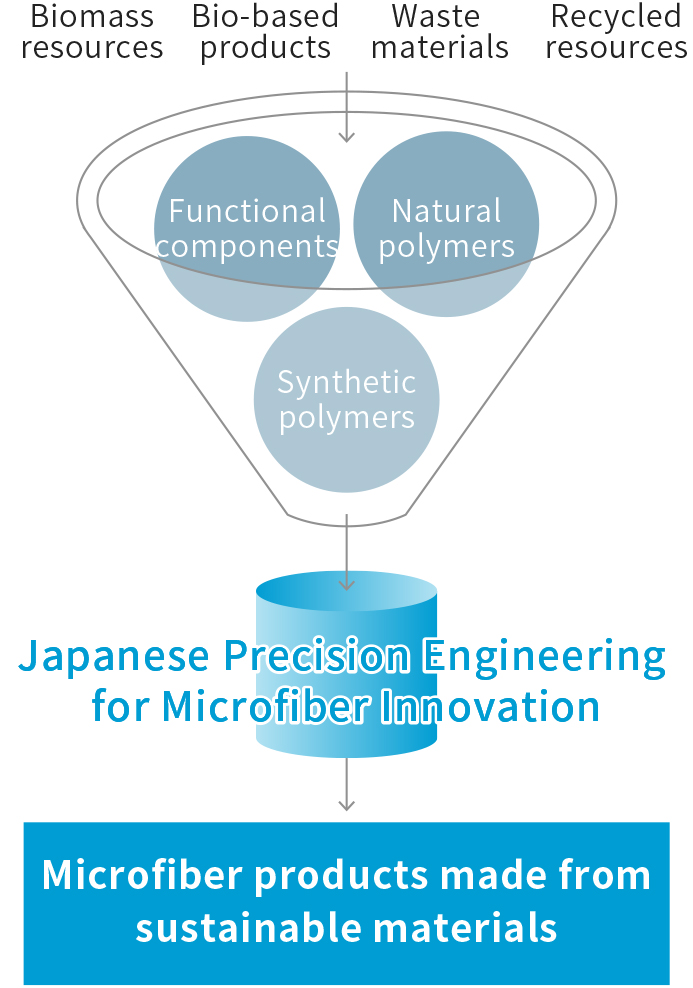 Biomass resources

Bio-based products

Waste materials

Recycled resources

Functional components

Natural polymers

Synthetic polymers

Japanese Precision Engineering for Microfiber Innovation

Microfiber products made from sustainable materials